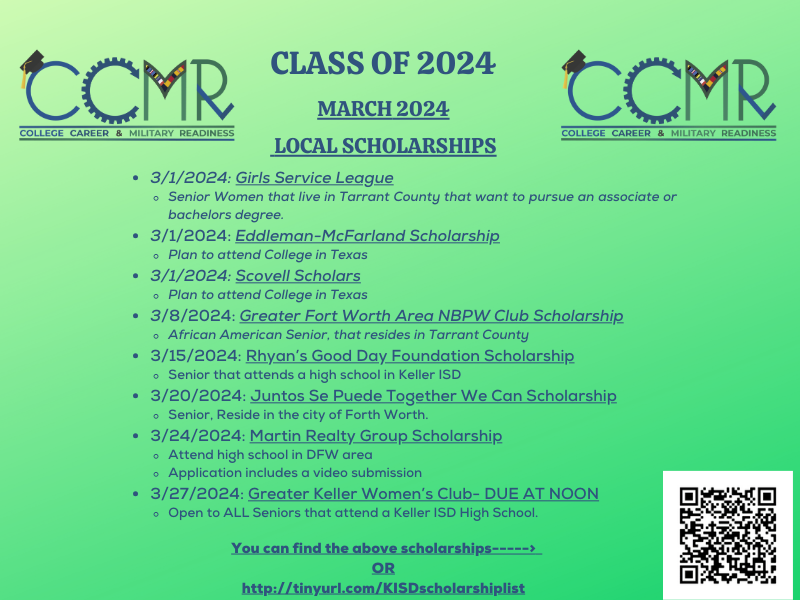 CCMR
COLLEGE CAREER & MILITARY READINESS

CLASS OF 2024

MARCH 2024

LOCAL SCHOLARSHIPS

CCMR
COLLEGE CAREER & MILITARY READINESS

- 3/1/2024: Girls Service League
  - Senior Women that live in Tarrant County that want to pursue an associate or bachelors degree.
- 3/1/2024: Eddleman-McFarland Scholarship
  - Plan to attend College in Texas
- 3/1/2024: Scovell Scholars
  - Plan to attend College in Texas
- 3/8/2024: Greater Fort Worth Area NBPW Club Scholarship
  - African American Senior, that resides in Tarrant County
- 3/15/2024: Rhyan's Good Day Foundation Scholarship
  - Senior that attends a high school in Keller ISD
- 3/20/2024: Juntos Se Puede Together We Can Scholarship
  - Senior, Reside in the city of Forth Worth.
- 3/24/2024: Martin Realty Group Scholarship
  - Attend high school in DFW area
  - Application includes a video submission
- 3/27/2024: Greater Keller Women's Club- DUE AT NOON
  - Open to ALL Seniors that attend a Keller ISD High School.

You can find the above scholarships----->
OR
http://tinyurl.com/KISDscholarshiplist